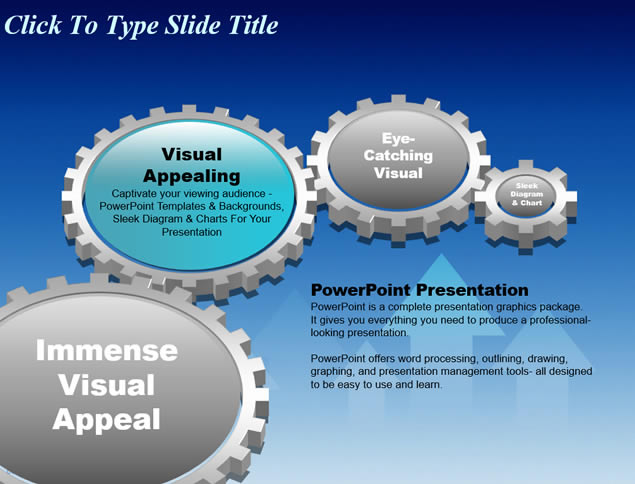 Click To Type Slide Title

Visual Appealing
Captivate your viewing audience - PowerPoint Templates & Backgrounds, Sleek Diagram & Charts For Your Presentation

Eye-Catching Visual

Sleek Diagram & Chart

Immense Visual Appeal

PowerPoint Presentation
PowerPoint is a complete presentation graphics package. It gives you everything you need to produce a professional-looking presentation.

PowerPoint offers word processing, outlining, drawing, graphing, and presentation management tools- all designed to be easy to use and learn.